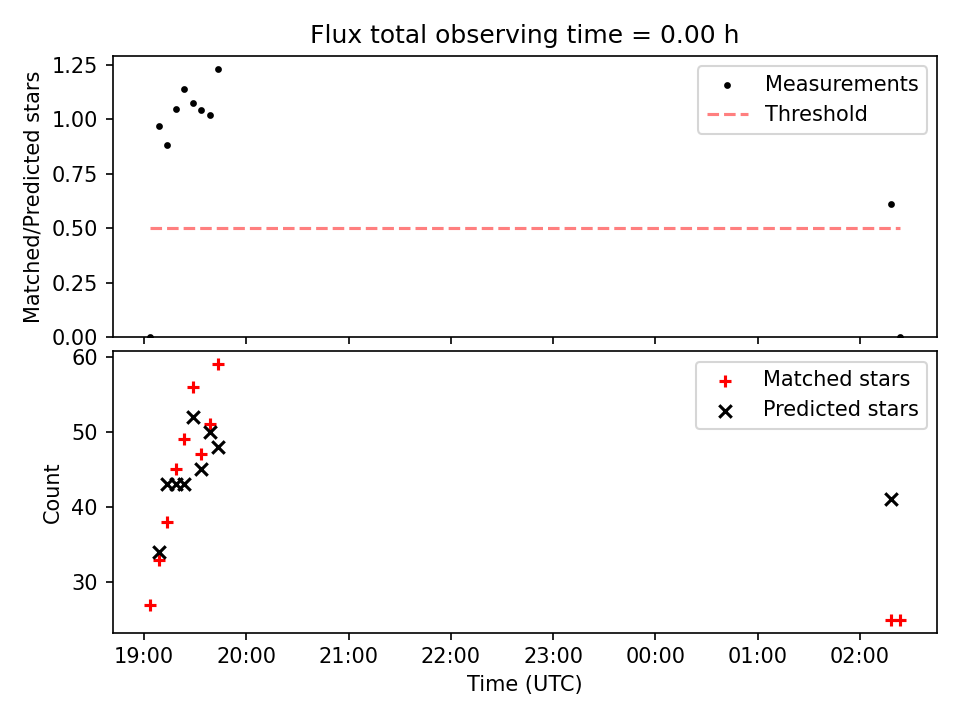 Flux total observing time = 0.00 h

Matched/Predicted stars

1.25
1.00
0.75
0.50
0.25
0.00

Measurements
Threshold

Count

60
50
40
30

Matched stars
Predicted stars

19:00 20:00 21:00 22:00 23:00 00:00 01:00 02:00

Time (UTC)